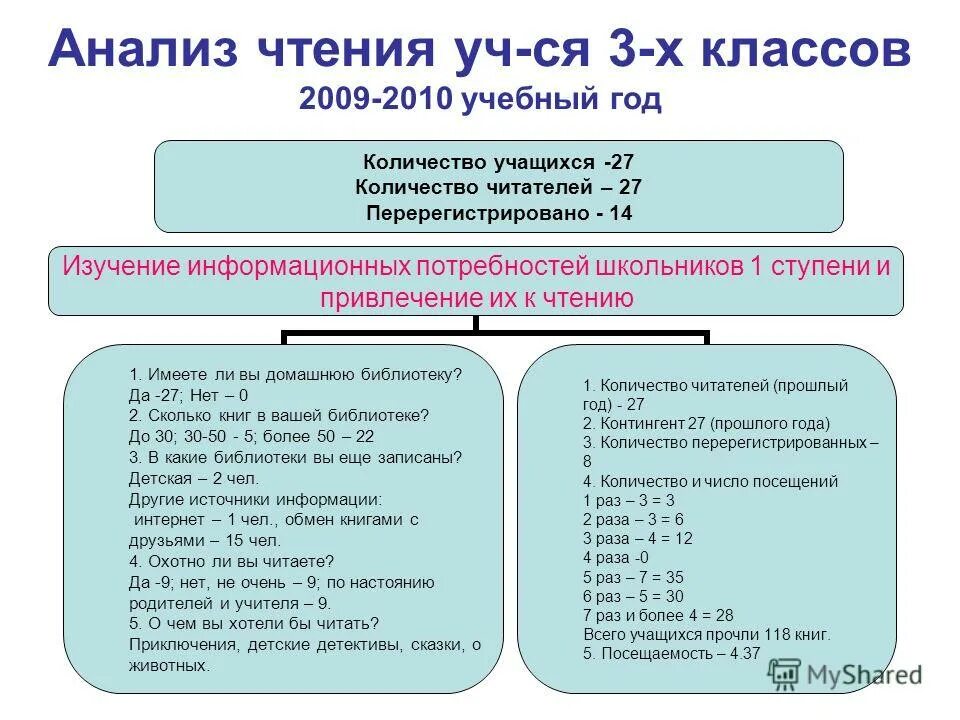 Анализ чтения уч-ся 3-х классов
2009-2010 учебный год

Количество учащихся -27
Количество читателей – 27
Перерегистрировано - 14

Изучение информационных потребностей школьников 1 ступени и привлечение их к чтению

1. Имеете ли вы домашнюю библиотеку?
Да -27; Нет – 0
2. Сколько книг в вашей библиотеке?
До 30; 30-50 - 5; более 50 – 22
3. В какие библиотеки вы еще записаны?
Детская – 2 чел.
Другие источники информации:
интернет – 1 чел., обмен книгами с друзьями – 15 чел.
4. Охотно ли вы читаете?
Да -9; нет, не очень – 9; по настоянию родителей и учителя – 9.
5. О чем вы хотели бы читать?
Приключения, детские детективы, сказки, о животных.

1. Количество читателей (прошлый год) - 27
2. Контингент 27 (прошлого года)
3. Количество перерегистрированных – 8
4. Количество и число посещений
1 раз – 3 = 3
2 раза – 3 = 6
3 раза – 4 = 12
4 раза -0
5 раз – 7 = 35
6 раз – 5 = 30
7 раз и более 4 = 28
Всего учащихся прочли 118 книг.
5. Посещаемость – 4.37

MyShared